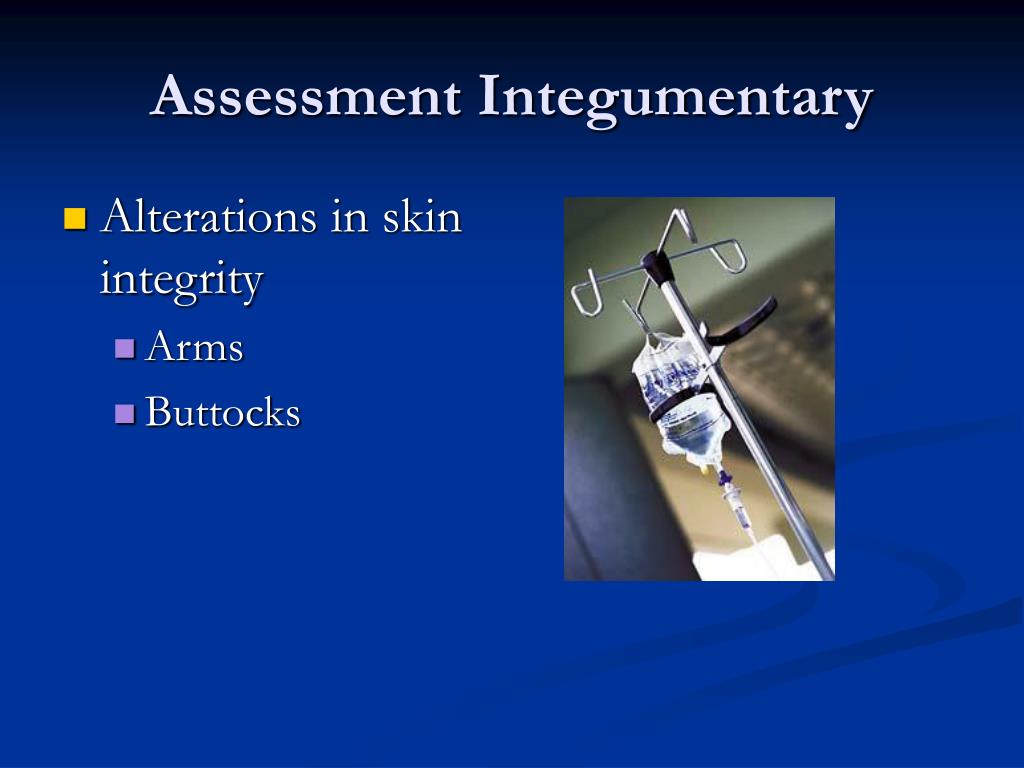 Assessment Integumentary

Alterations in skin integrity

Arms

Buttocks